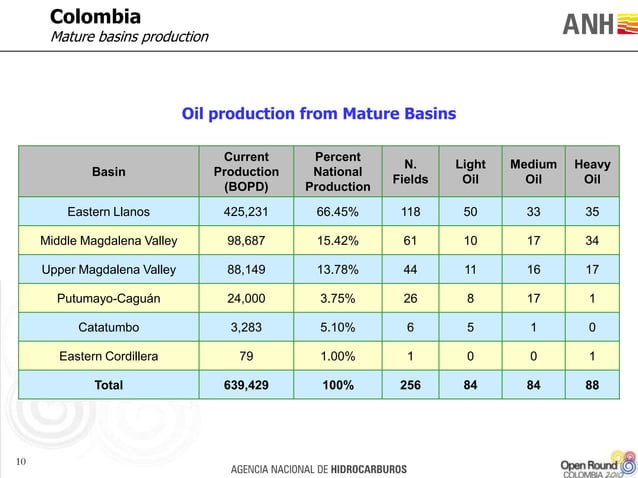 Colombia
Mature basins production

ANH

Oil production from Mature Basins

| Basin | Current Production (BOPD) | Percent National Production | N. Fields | Light Oil | Medium Oil | Heavy Oil |
|---|---|---|---|---|---|---|
| Eastern Llanos | 425,231 | 66.45% | 118 | 50 | 33 | 35 |
| Middle Magdalena Valley | 98,687 | 15.42% | 61 | 10 | 17 | 34 |
| Upper Magdalena Valley | 88,149 | 13.78% | 44 | 11 | 16 | 17 |
| Putumayo-Caguán | 24,000 | 3.75% | 26 | 8 | 17 | 1 |
| Catatumbo | 3,283 | 5.10% | 6 | 5 | 1 | 0 |
| Eastern Cordillera | 79 | 1.00% | 1 | 0 | 0 | 1 |
| Total | 639,429 | 100% | 256 | 84 | 84 | 88 |

10

AGENCIA NACIONAL DE HIDROCARBUROS

Open Round
COLOMBIA 2010